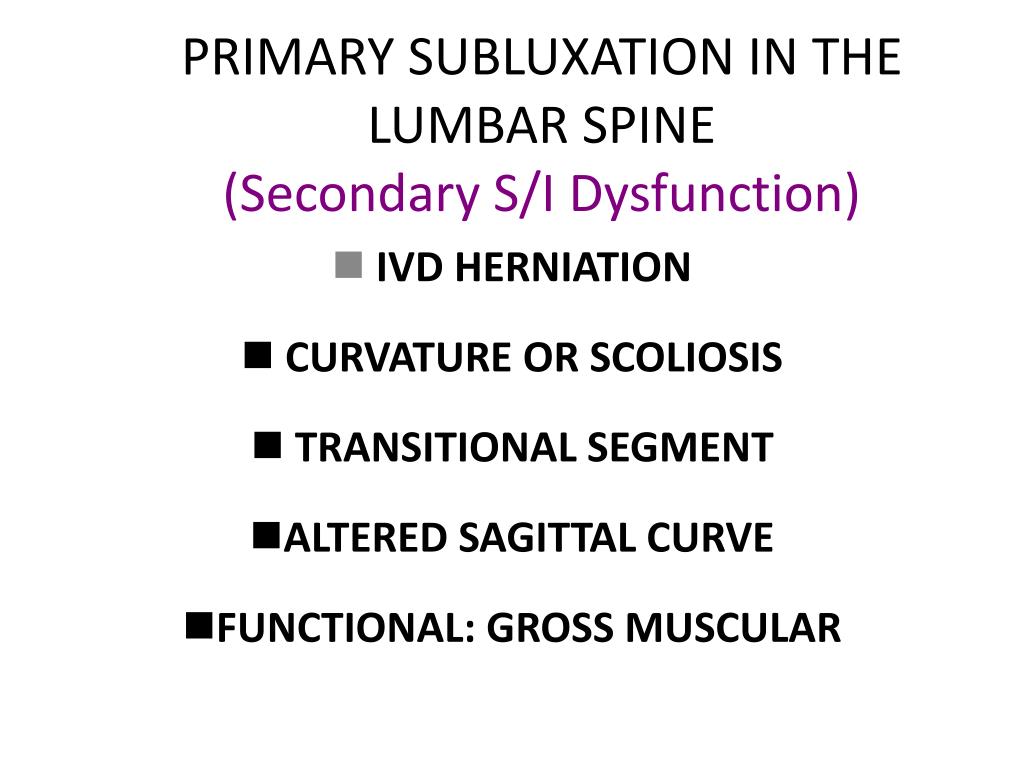 PRIMARY SUBLUXATION IN THE LUMBAR SPINE
(Secondary S/I Dysfunction)

■ IVD HERNIATION

■ CURVATURE OR SCOLIOSIS

■ TRANSITIONAL SEGMENT

■ALTERED SAGITTAL CURVE

■FUNCTIONAL: GROSS MUSCULAR